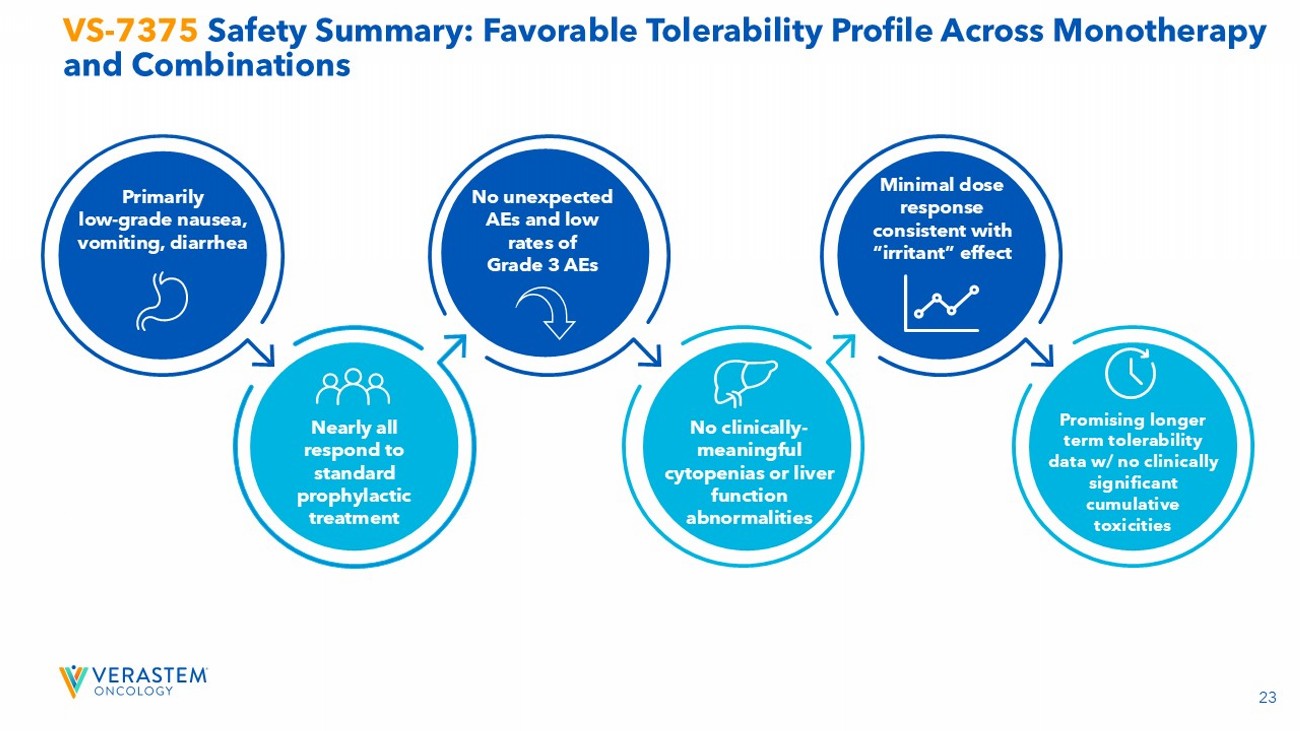 VS-7375 Safety Summary: Favorable Tolerability Profile Across Monotherapy and Combinations

Primarily low-grade nausea, vomiting, diarrhea

Nearly all respond to standard prophylactic treatment

No unexpected AEs and low rates of Grade 3 AEs

No clinically-meaningful cytopenias or liver function abnormalities

Minimal dose response consistent with "irritant" effect

Promising longer term tolerability data w/ no clinically significant cumulative toxicities

VERASTEM
ONCOLOGY

23